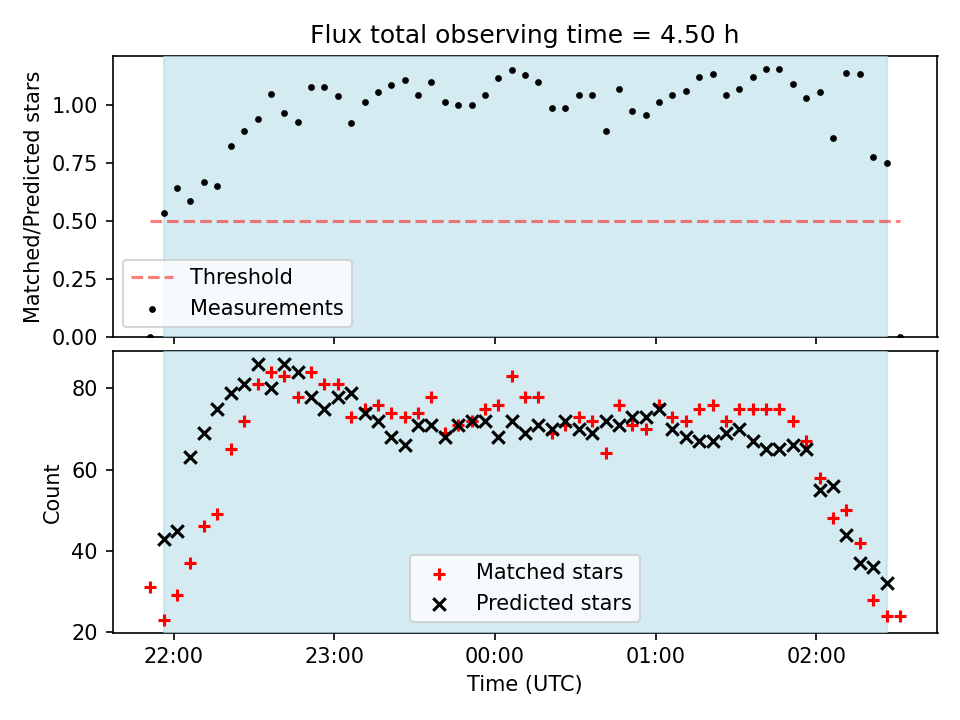 Flux total observing time = 4.50 h

Matched/Predicted stars

1.00
0.75
0.50
0.25
0.00

Threshold
Measurements

Count

80
60
40
20

Matched stars
Predicted stars

22:00
23:00
00:00
01:00
02:00

Time (UTC)